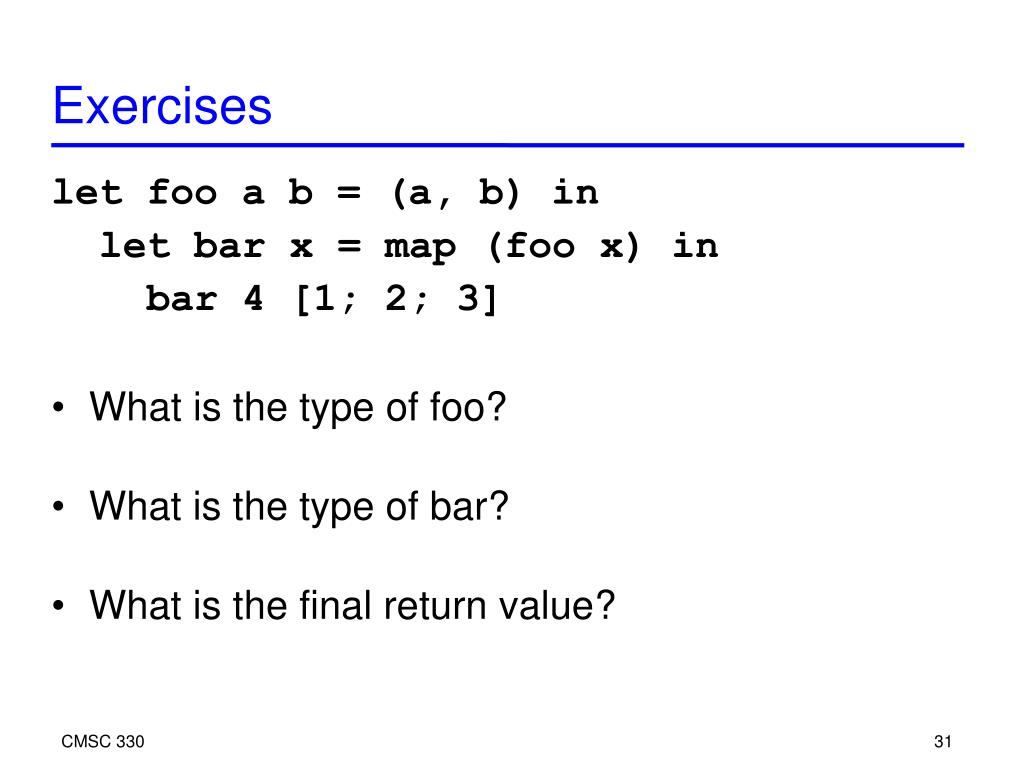 Exercises

let foo a b = (a, b) in
  let bar x = map (foo x) in
    bar 4 [1; 2; 3]

• What is the type of foo?

• What is the type of bar?

• What is the final return value?

CMSC 330

31